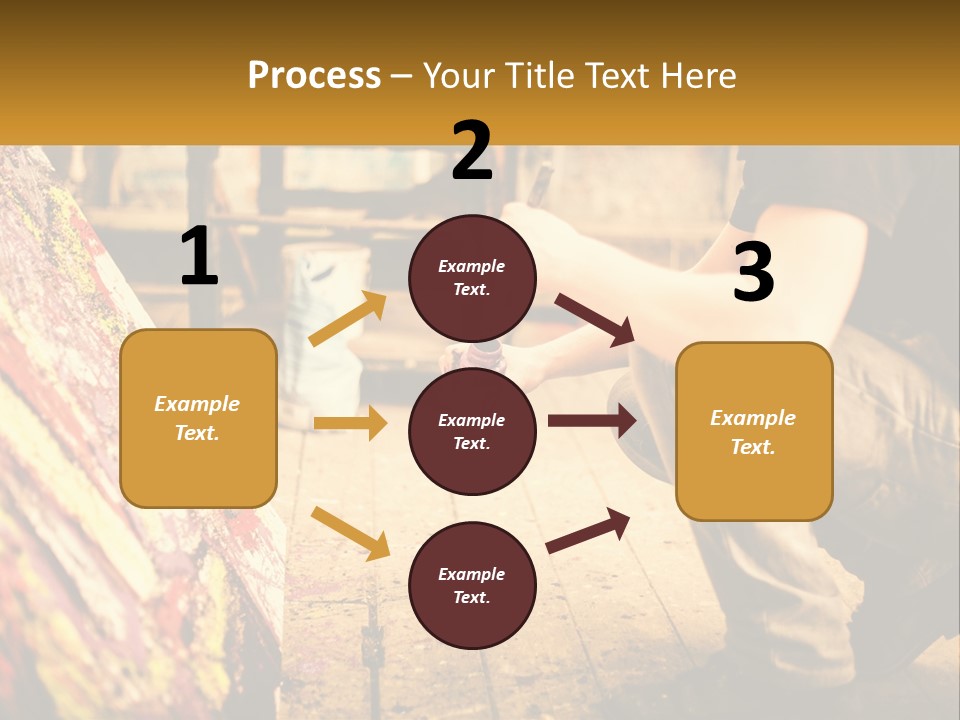 Process – Your Title Text Here

1

Example Text.

2

Example Text.

Example Text.

Example Text.

3

Example Text.